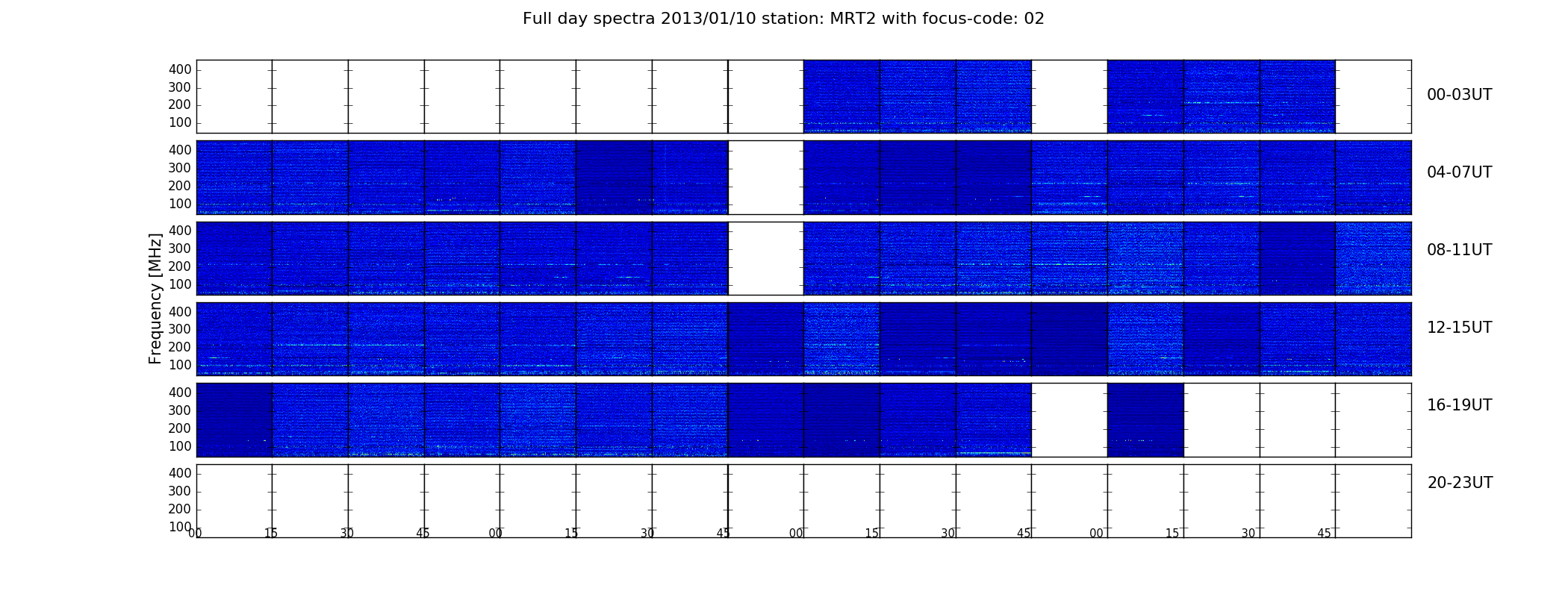 Full day spectra 2013/01/10 station: MRT2 with focus-code: 02

Frequency [MHz]

400
300
200
100
00-03UT

400
300
200
100
04-07UT

400
300
200
100
08-11UT

400
300
200
100
12-15UT

400
300
200
100
16-19UT

400
300
200
100
20-23UT

00 15 30 45 00 15 30 45 00 15 30 45 00 15 30 45